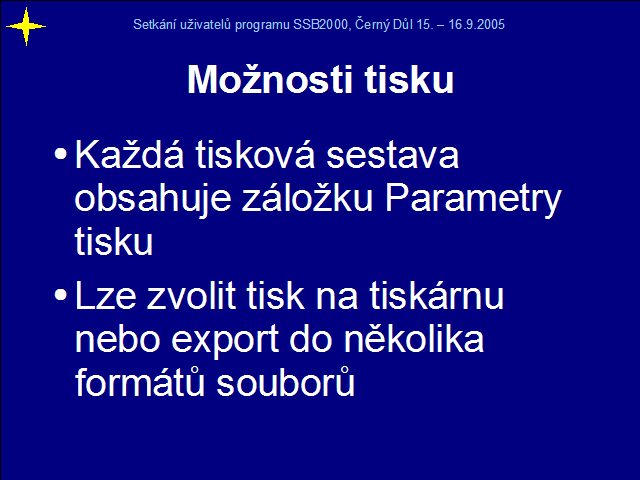 Setkání uživatelů programu SSB2000, Černý Důl 15. – 16.9.2005

Možnosti tisku

• Každá tisková sestava obsahuje záložku Parametry tisku

• Lze zvolit tisk na tiskárnu nebo export do několika formátů souborů